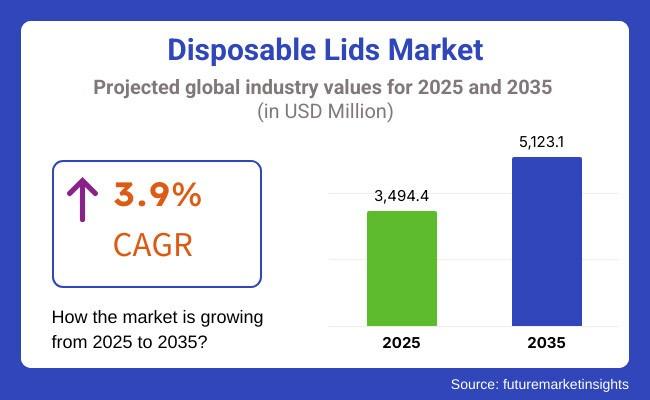 Disposable Lids Market

Projected global industry values for 2025 and 2035
(in USD Million)

3.9%
CAGR

How the market is growing from 2025 to 2035?

3,494.4
5,123.1
2025
2035

Source: futuremarketinsights